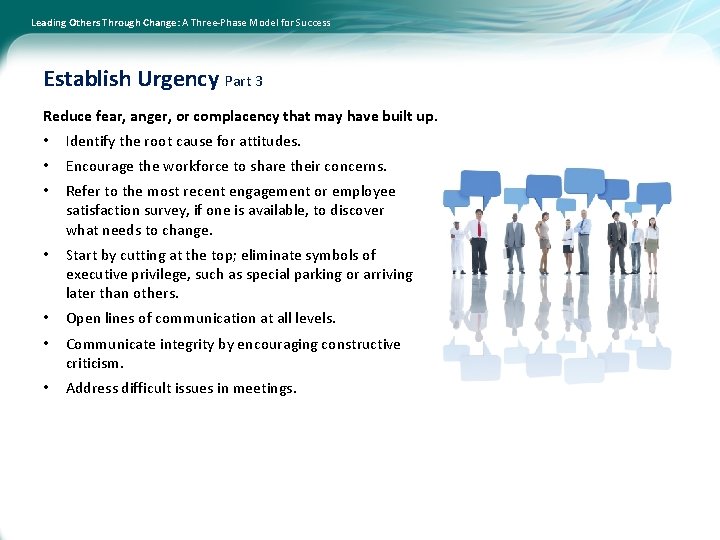 Leading Others Through Change: A Three-Phase Model for Success

Establish Urgency Part 3

Reduce fear, anger, or complacency that may have built up.

• Identify the root cause for attitudes.
• Encourage the workforce to share their concerns.
• Refer to the most recent engagement or employee satisfaction survey, if one is available, to discover what needs to change.
• Start by cutting at the top; eliminate symbols of executive privilege, such as special parking or arriving later than others.
• Open lines of communication at all levels.
• Communicate integrity by encouraging constructive criticism.
• Address difficult issues in meetings.